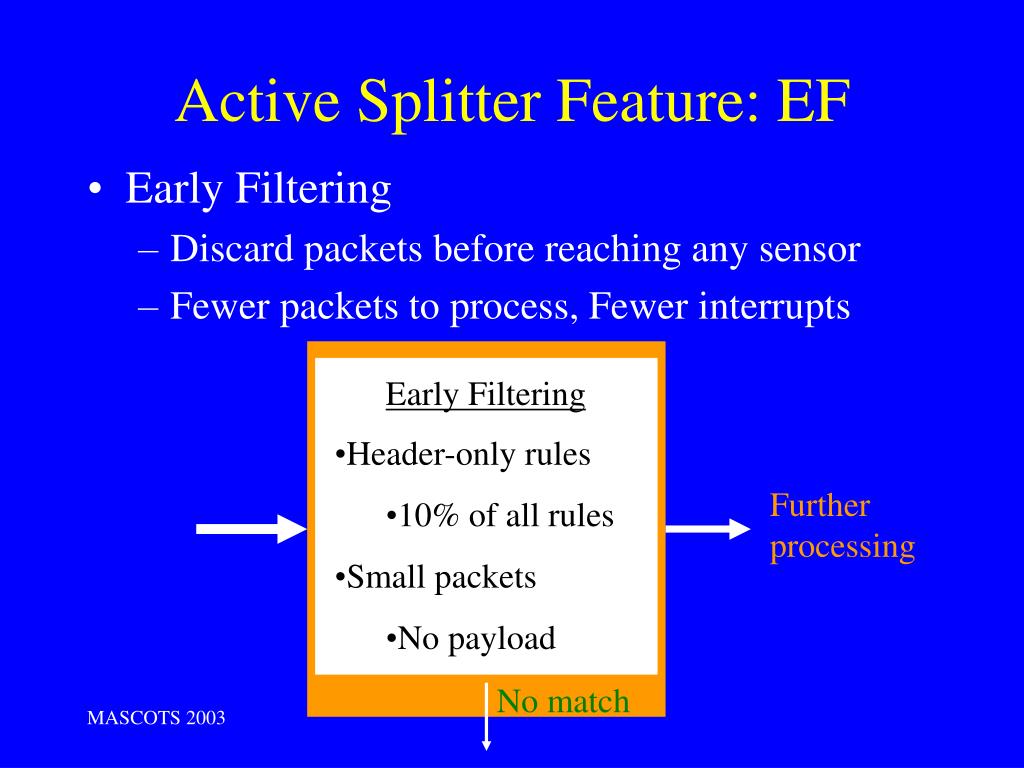 Active Splitter Feature: EF

• Early Filtering
– Discard packets before reaching any sensor
– Fewer packets to process, Fewer interrupts

Early Filtering
•Header-only rules
•10% of all rules
•Small packets
•No payload

Further processing

No match

MASCOTS 2003